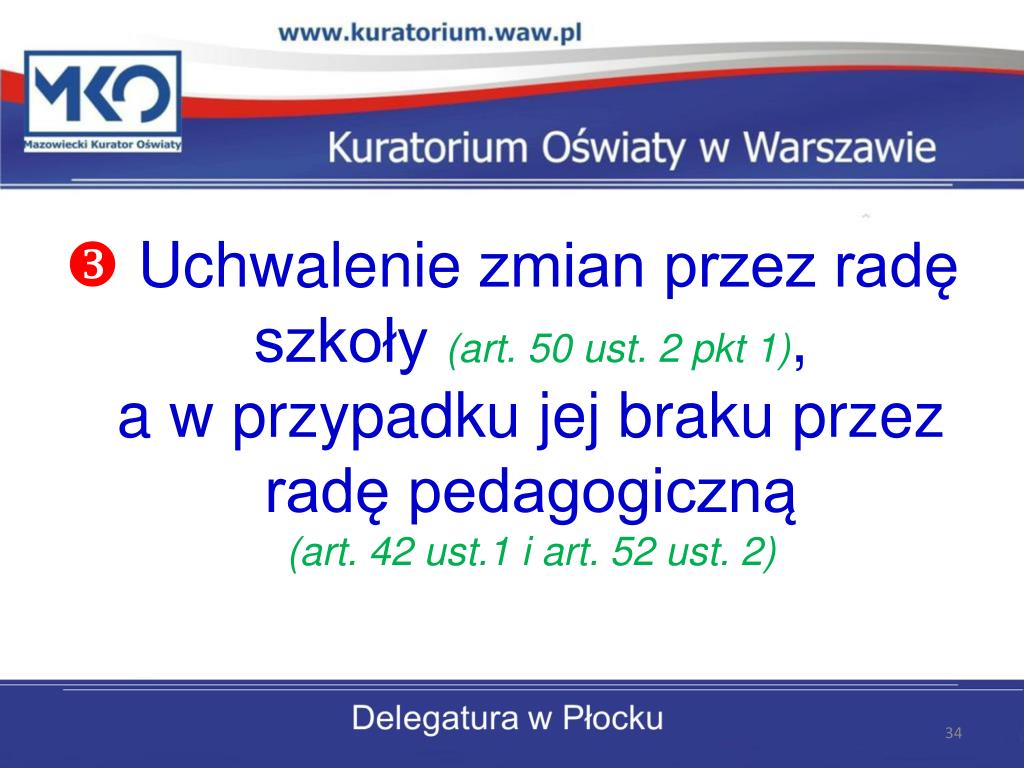 www.kuratorium.waw.pl

MKO
Mazowiecki Kurator Oświaty

Kuratorium Oświaty w Warszawie

❸ Uchwalenie zmian przez radę szkoły (art. 50 ust. 2 pkt 1), a w przypadku jej braku przez radę pedagogiczną (art. 42 ust.1 i art. 52 ust. 2)

Delegatura w Płocku

34